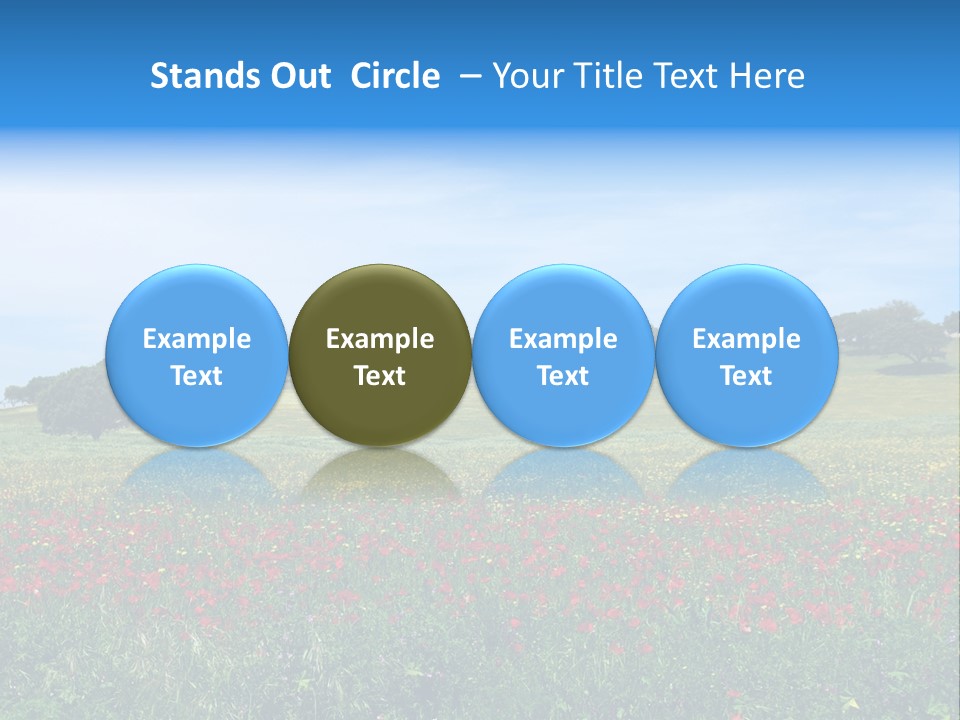 Stands Out Circle – Your Title Text Here

Example Text

Example Text

Example Text

Example Text